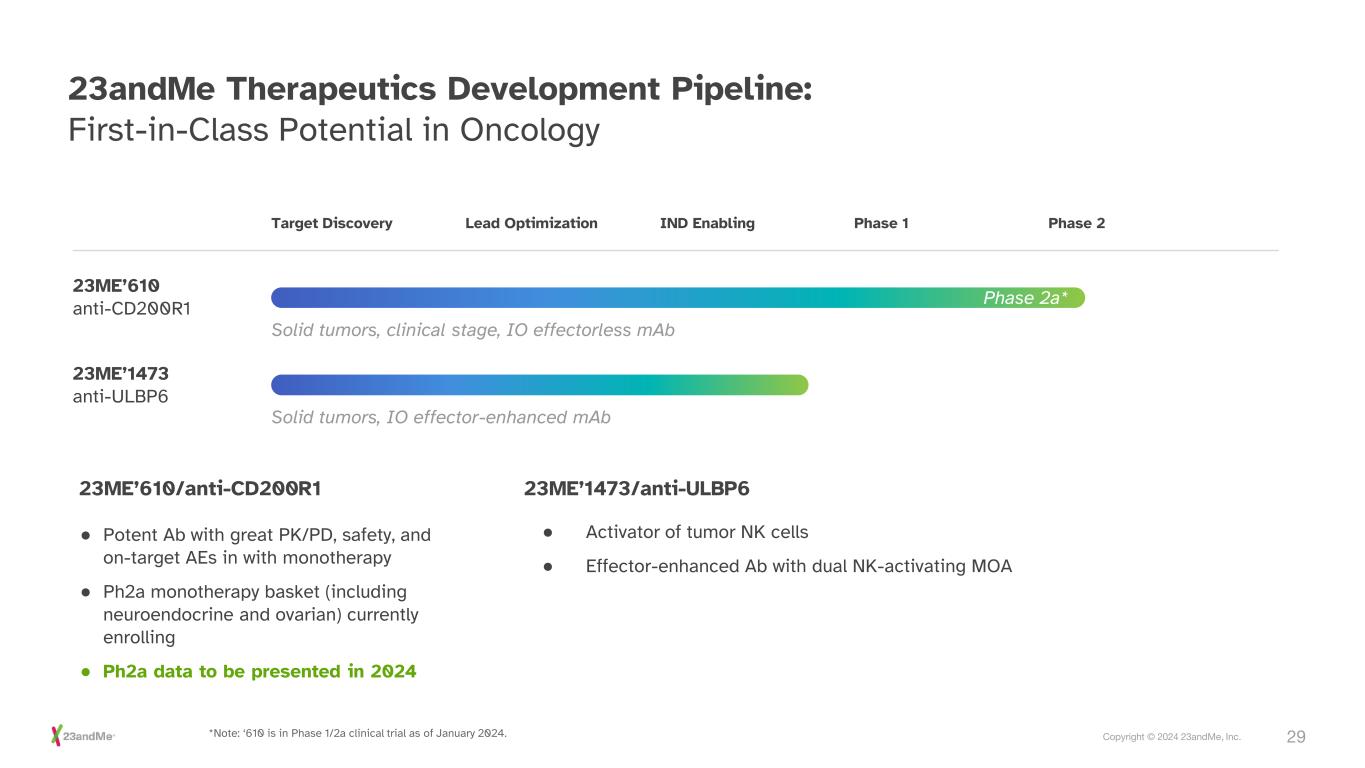 23andMe Therapeutics Development Pipeline:
First-in-Class Potential in Oncology

Target Discovery Lead Optimization IND Enabling Phase 1 Phase 2

23ME'610
anti-CD200R1

Phase 2a*

Solid tumors, clinical stage, IO effectorless mAb

23ME'1473
anti-ULBP6

Solid tumors, IO effector-enhanced mAb

23ME'610/anti-CD200R1

● Potent Ab with great PK/PD, safety, and on-target AEs in with monotherapy
● Ph2a monotherapy basket (including neuroendocrine and ovarian) currently enrolling
● Ph2a data to be presented in 2024

23ME'1473/anti-ULBP6

● Activator of tumor NK cells
● Effector-enhanced Ab with dual NK-activating MOA

23andMe

*Note: '610 is in Phase 1/2a clinical trial as of January 2024.

Copyright © 2024 23andMe, Inc.

29